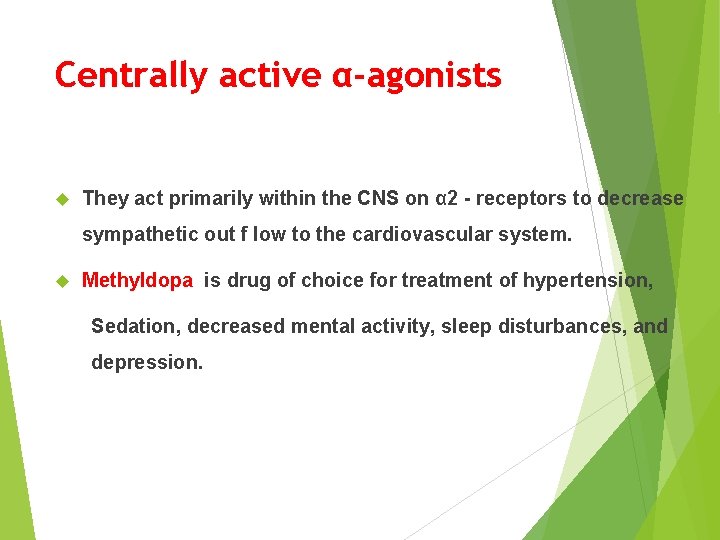 Centrally active α-agonists

They act primarily within the CNS on α2 - receptors to decrease sympathetic out f low to the cardiovascular system.

Methyldopa is drug of choice for treatment of hypertension,

Sedation, decreased mental activity, sleep disturbances, and depression.